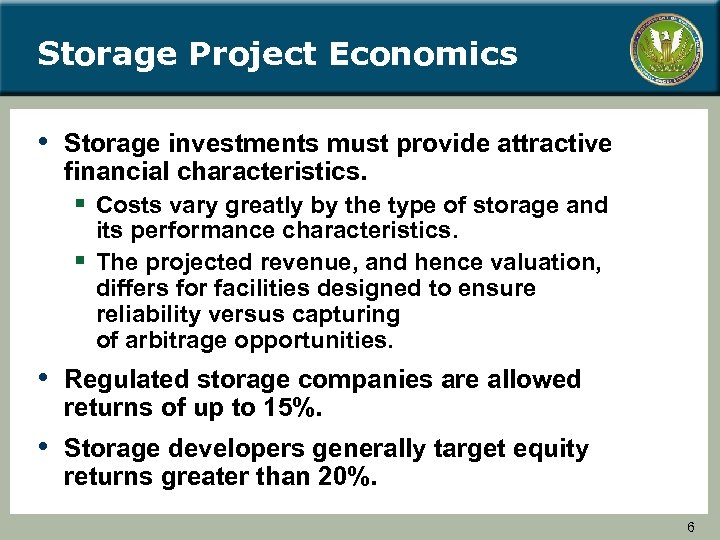 Storage Project Economics

• Storage investments must provide attractive financial characteristics.
  ▪ Costs vary greatly by the type of storage and its performance characteristics.
  ▪ The projected revenue, and hence valuation, differs for facilities designed to ensure reliability versus capturing of arbitrage opportunities.
• Regulated storage companies are allowed returns of up to 15%.
• Storage developers generally target equity returns greater than 20%.

6